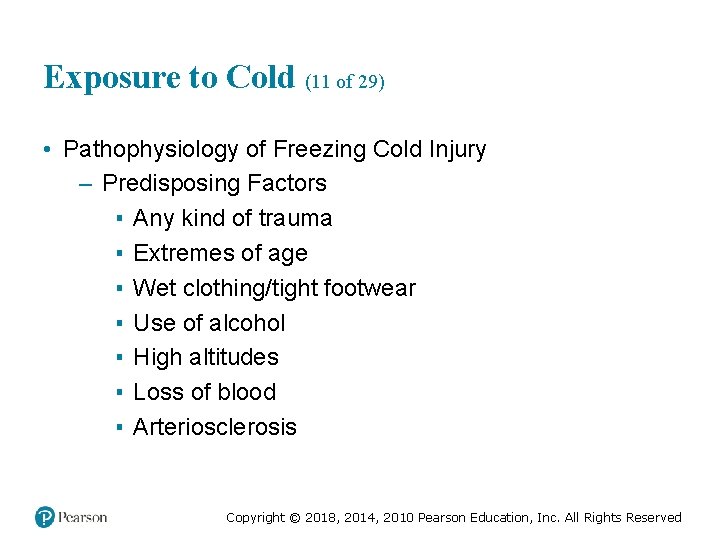 Exposure to Cold (11 of 29)

• Pathophysiology of Freezing Cold Injury
– Predisposing Factors
▪ Any kind of trauma
▪ Extremes of age
▪ Wet clothing/tight footwear
▪ Use of alcohol
▪ High altitudes
▪ Loss of blood
▪ Arteriosclerosis

Pearson

Copyright © 2018, 2014, 2010 Pearson Education, Inc. All Rights Reserved